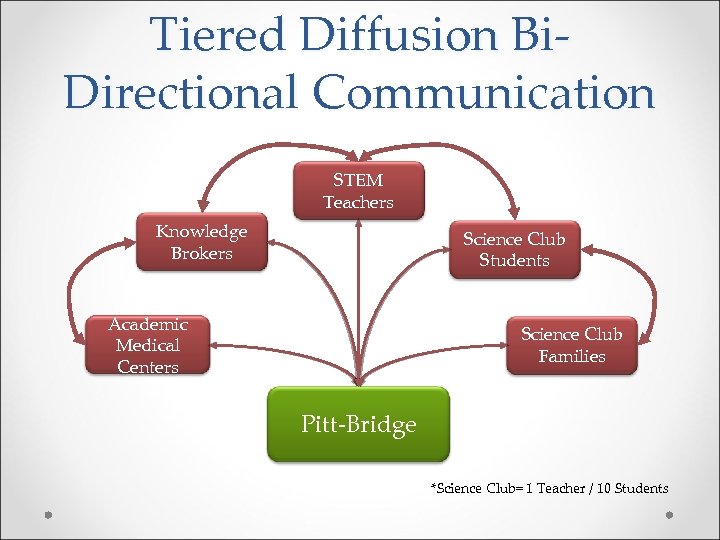 Tiered Diffusion Bi-Directional Communication

STEM Teachers

Knowledge Brokers

Science Club Students

Academic Medical Centers

Science Club Families

Pitt-Bridge

*Science Club= 1 Teacher / 10 Students